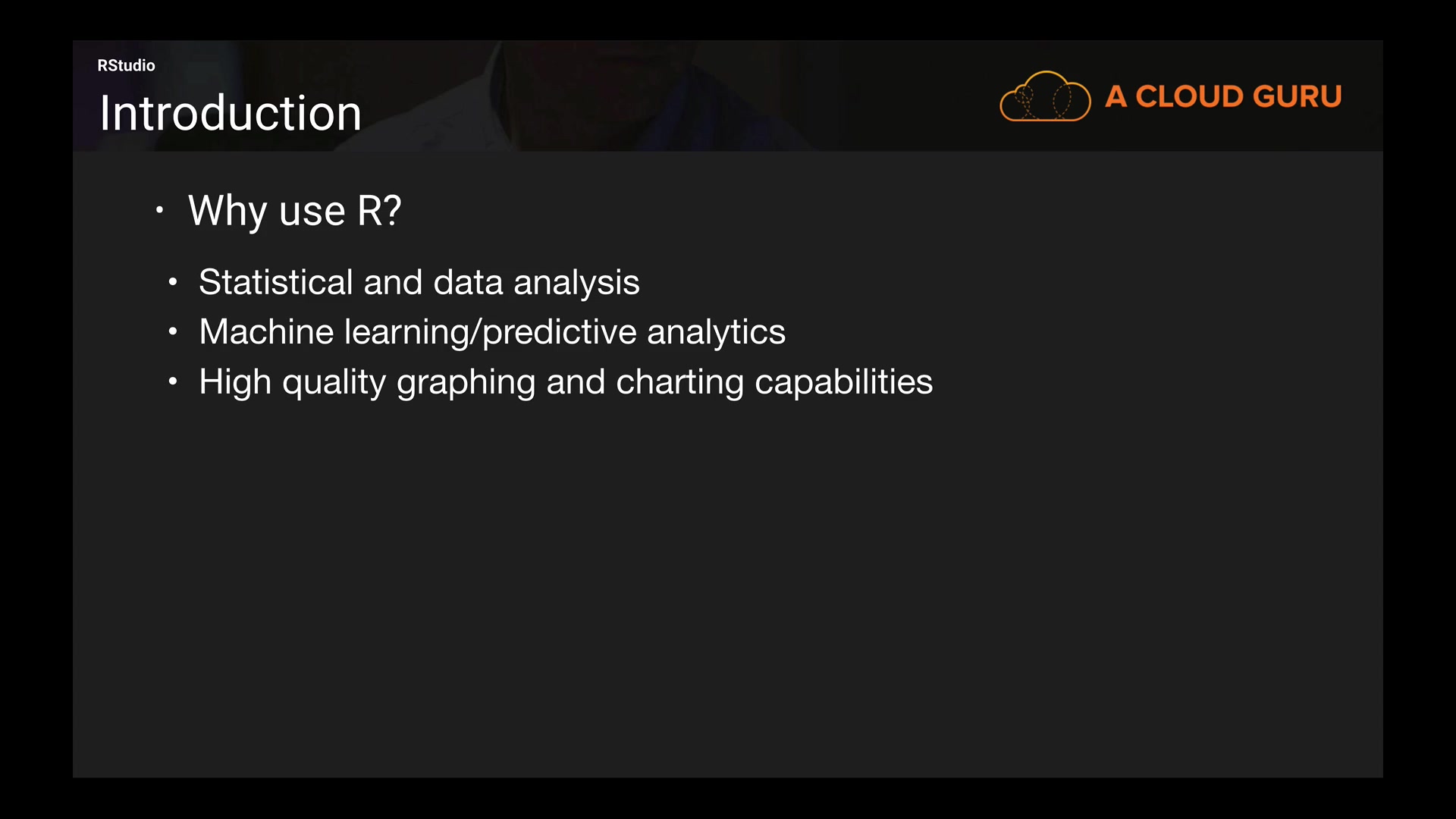 RStudio

Introduction

A CLOUD GURU

• Why use R?

• Statistical and data analysis
• Machine learning/predictive analytics
• High quality graphing and charting capabilities